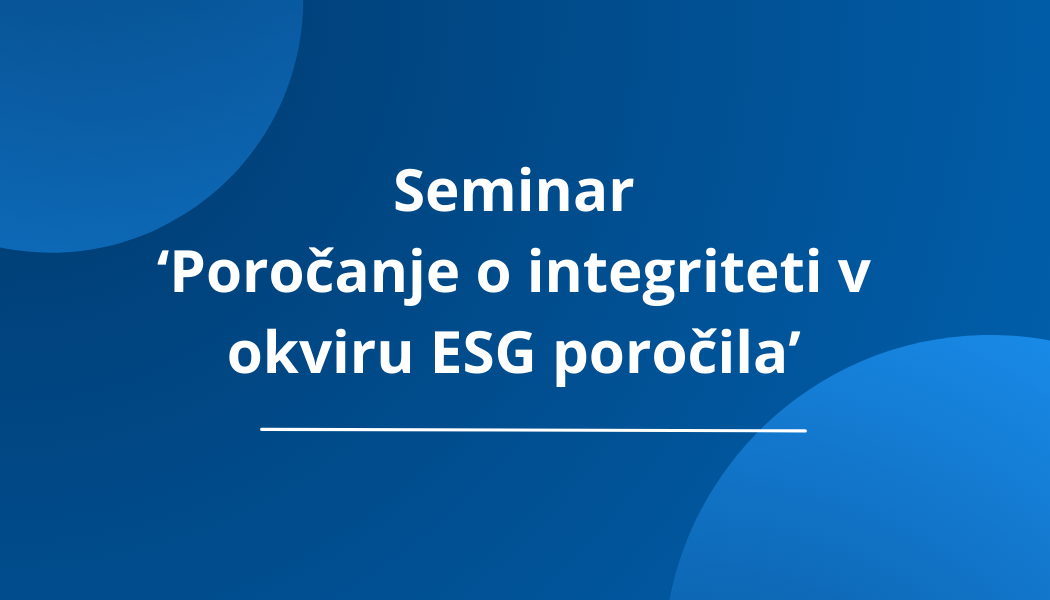 Seminar
‘Poročanje o integriteti v okviru ESG poročila’